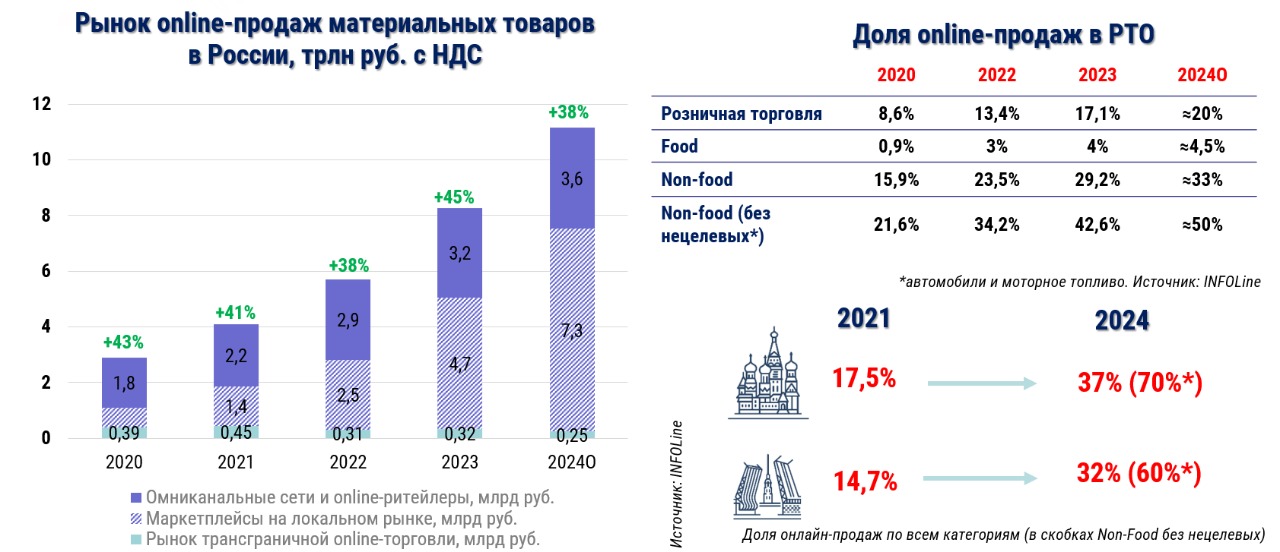 Рынок online-продаж материальных товаров в России, трлн руб. с НДС

12
10
8
6
4
2
0

+43%
1,8
0,39
2020

+41%
2,2
1,4
0,45
2021

+38%
2,9
2,5
0,31
2022

+45%
3,2
4,7
0,32
2023

+38%
3,6
7,3
0,25
2024О

Омниканальные сети и online-ритейлеры, млрд руб.
Маркетплейсы на локальном рынке, млрд руб.
Рынок трансграничной online-торговли, млрд руб.

Доля online-продаж в РТО

| | 2020 | 2022 | 2023 | 2024О |
|---|---|---|---|---|
| Розничная торговля | 8,6% | 13,4% | 17,1% | ≈20% |
| Food | 0,9% | 3% | 4% | ≈4,5% |
| Non-food | 15,9% | 23,5% | 29,2% | ≈33% |
| Non-food (без нецелевых*) | 21,6% | 34,2% | 42,6% | ≈50% |

*автомобили и моторное топливо. Источник: INFOLine

2021
2024

17,5%
37% (70%*)

14,7%
32% (60%*)

Источник: INFOLine

Доля онлайн-продаж по всем категориям (в скобках Non-Food без нецелевых)